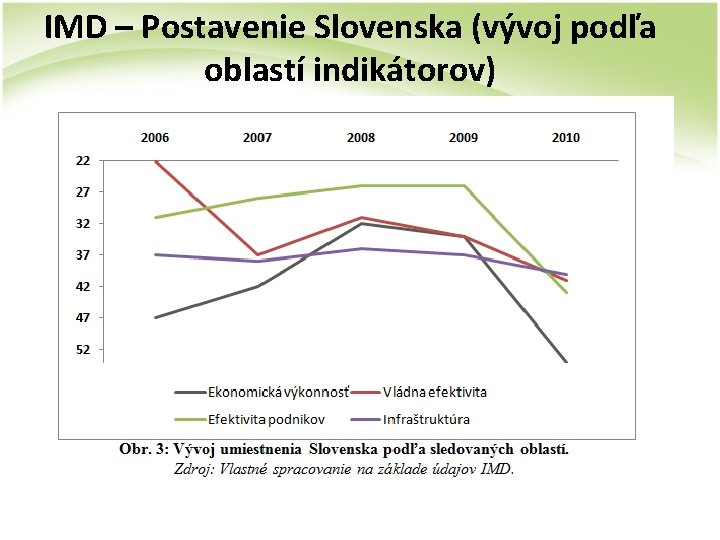 IMD – Postavenie Slovenska (vývoj podľa oblastí indikátorov)

2006
2007
2008
2009
2010

22
27
32
37
42
47
52

Ekonomická výkonnosť
Vládna efektivita
Efektivita podnikov
Infraštruktúra

Obr. 3: Vývoj umiestnenia Slovenska podľa sledovaných oblastí.
Zdroj: Vlastné spracovanie na základe údajov IMD.